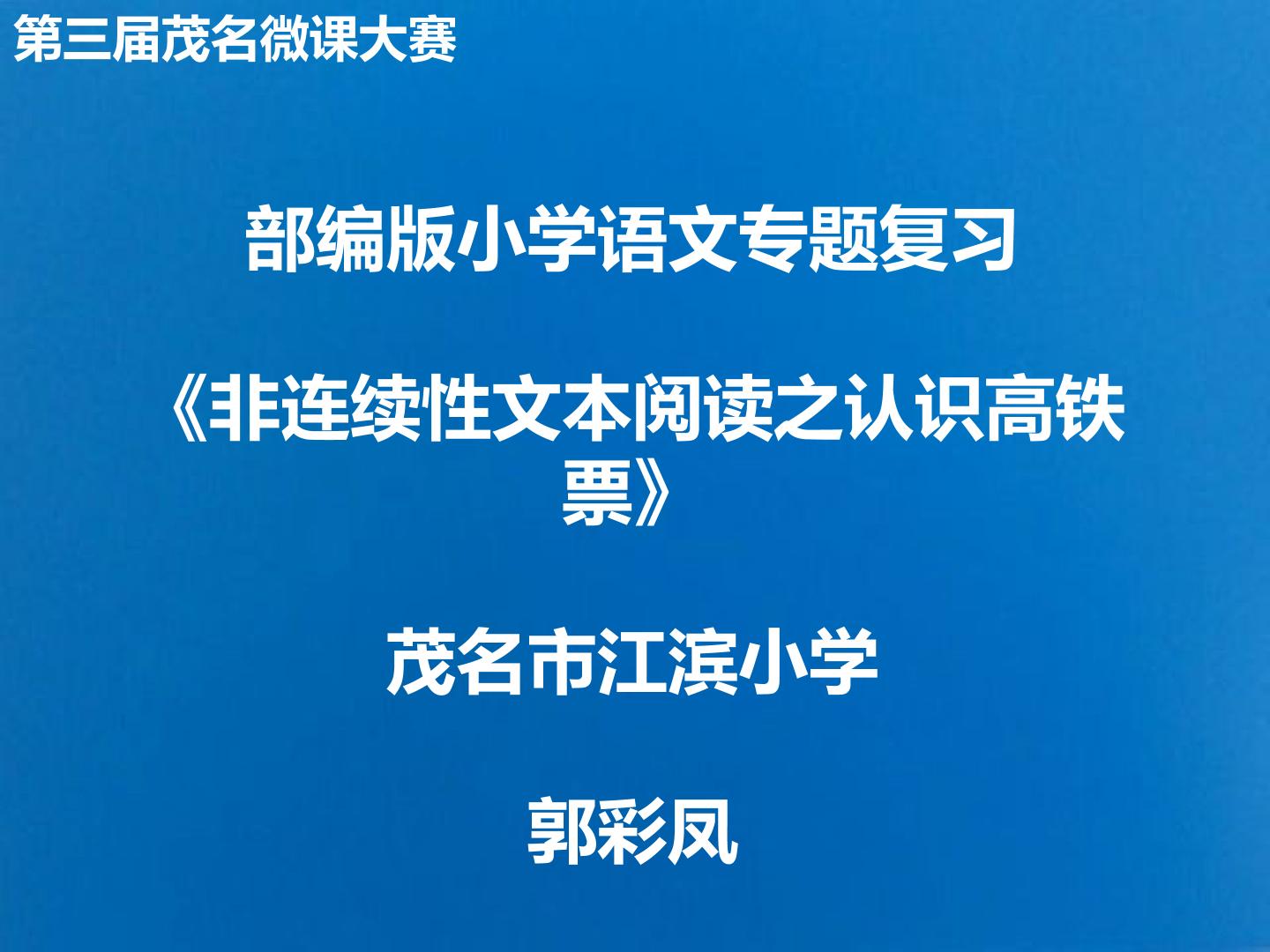 第三届茂名微课大赛

部编版小学语文专题复习

《非连续性文本阅读之认识高铁票》

茂名市江滨小学

郭彩凤